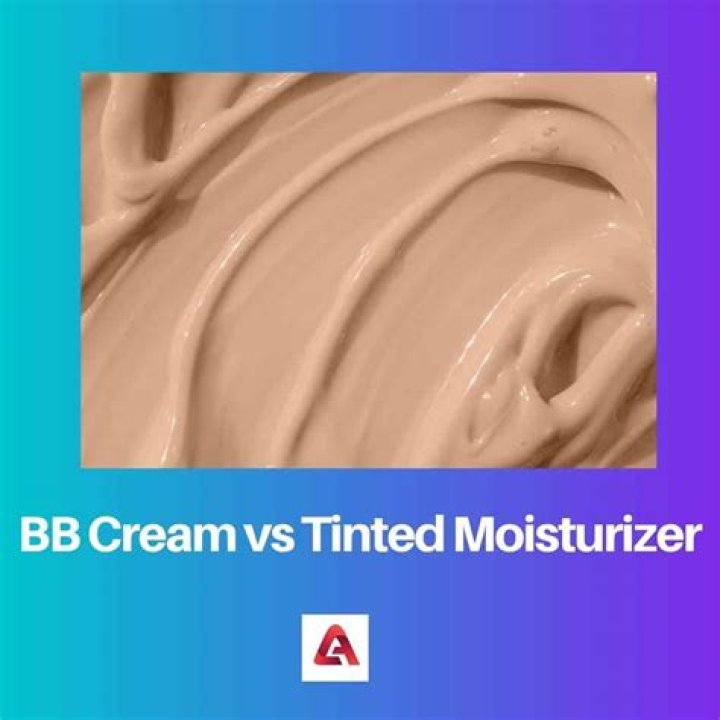 BB Cream vs Tinted Moisturizer